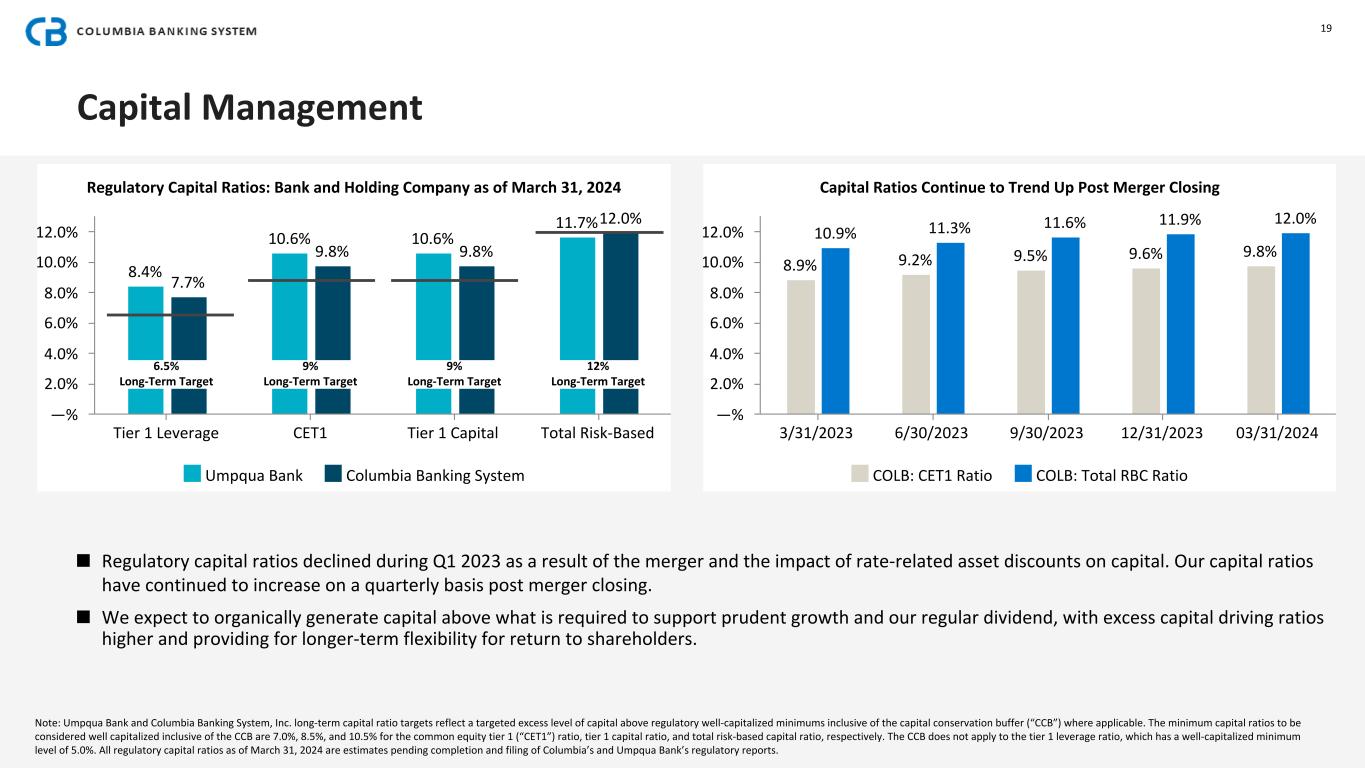 COLUMBIA BANKING SYSTEM

19

Capital Management

Regulatory Capital Ratios: Bank and Holding Company as of March 31, 2024

12.0%
10.0%
8.0%
6.0%
4.0%
2.0%
—%

8.4% 7.7%
10.6% 9.8%
10.6% 9.8%
11.7% 12.0%

6.5% Long-Term Target
9% Long-Term Target
9% Long-Term Target
12% Long-Term Target

Tier 1 Leverage
CET1
Tier 1 Capital
Total Risk-Based

Umpqua Bank
Columbia Banking System

Capital Ratios Continue to Trend Up Post Merger Closing

12.0%
10.0%
8.0%
6.0%
4.0%
2.0%
—%

8.9% 10.9%
9.2% 11.3%
9.5% 11.6%
9.6% 11.9%
9.8% 12.0%

3/31/2023
6/30/2023
9/30/2023
12/31/2023
03/31/2024

COLB: CET1 Ratio
COLB: Total RBC Ratio

■ Regulatory capital ratios declined during Q1 2023 as a result of the merger and the impact of rate-related asset discounts on capital. Our capital ratios have continued to increase on a quarterly basis post merger closing.

■ We expect to organically generate capital above what is required to support prudent growth and our regular dividend, with excess capital driving ratios higher and providing for longer-term flexibility for return to shareholders.

Note: Umpqua Bank and Columbia Banking System, Inc. long-term capital ratio targets reflect a targeted excess level of capital above regulatory well-capitalized minimums inclusive of the capital conservation buffer ("CCB") where applicable. The minimum capital ratios to be considered well capitalized inclusive of the CCB are 7.0%, 8.5%, and 10.5% for the common equity tier 1 ("CET1") ratio, tier 1 capital ratio, and total risk-based capital ratio, respectively. The CCB does not apply to the tier 1 leverage ratio, which has a well-capitalized minimum level of 5.0%. All regulatory capital ratios as of March 31, 2024 are estimates pending completion and filing of Columbia's and Umpqua Bank's regulatory reports.